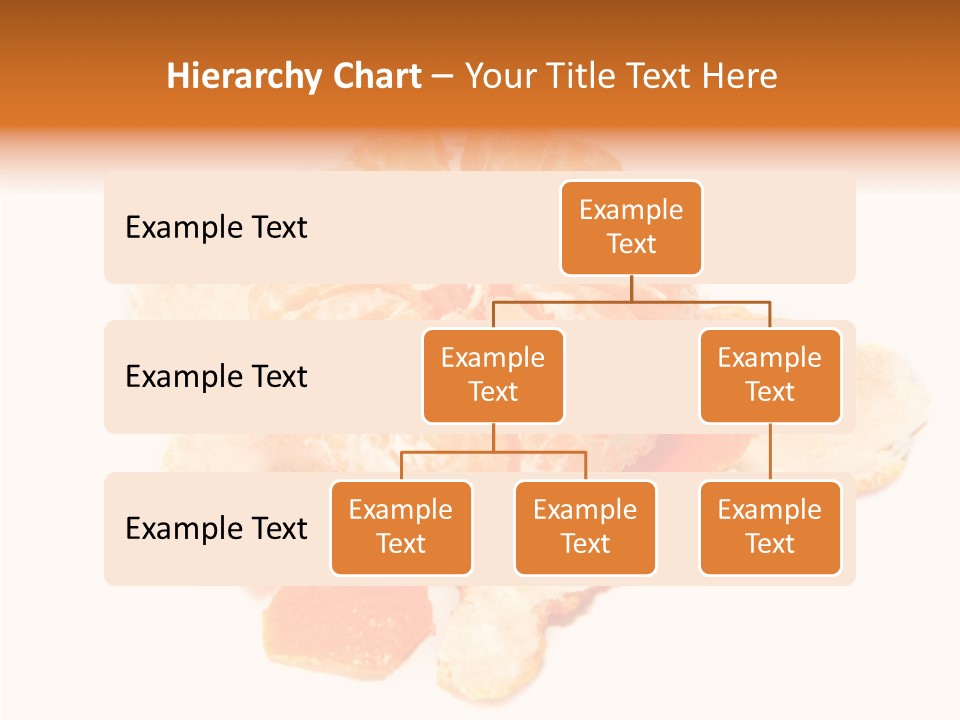 Hierarchy Chart – Your Title Text Here

Example Text

Example Text

Example Text

Example Text

Example Text

Example Text

Example Text

Example Text

Example Text